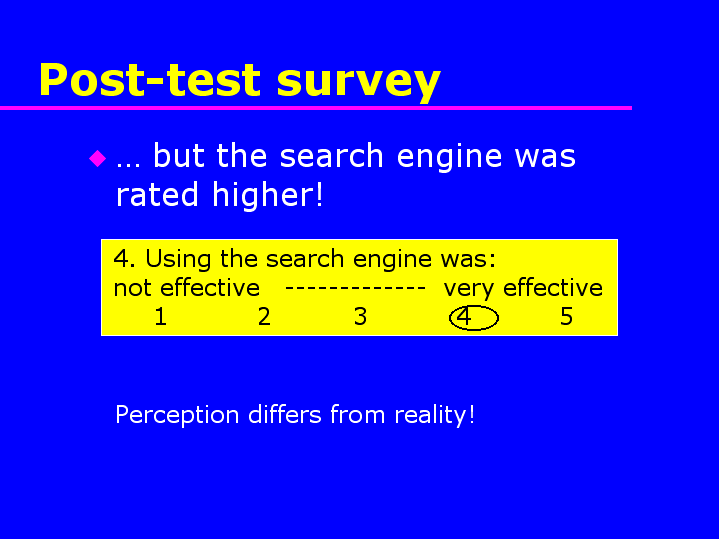 Post-test survey

… but the search engine was rated higher!

4. Using the search engine was:
not effective ------------- very effective
1 2 3 4 5

Perception differs from reality!